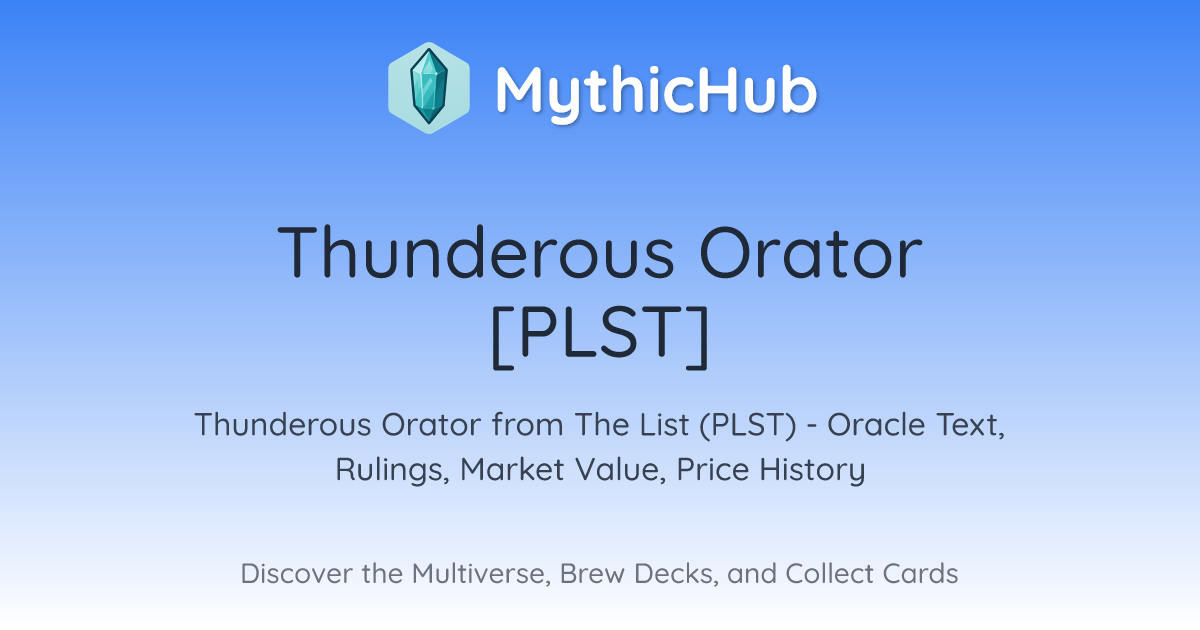 MythicHub

Thunderous Orator [PLST]

Thunderous Orator from The List (PLST) - Oracle Text, Rulings, Market Value, Price History

Discover the Multiverse, Brew Decks, and Collect Cards